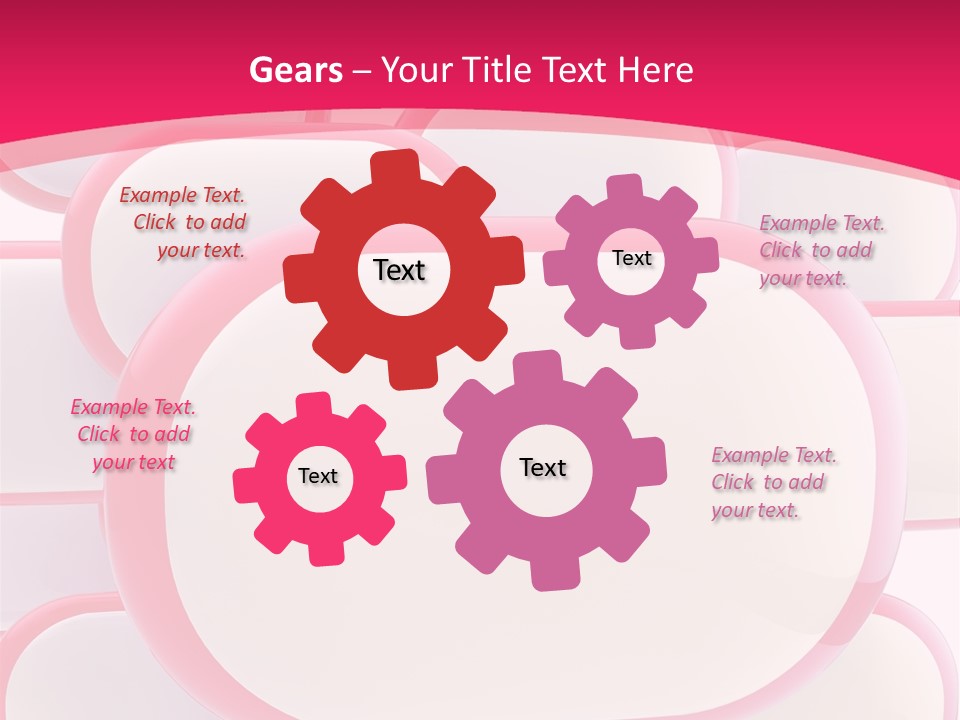 Gears – Your Title Text Here

Example Text. Click to add your text.

Text

Text

Example Text. Click to add your text.

Example Text. Click to add your text

Text

Text

Example Text. Click to add your text.